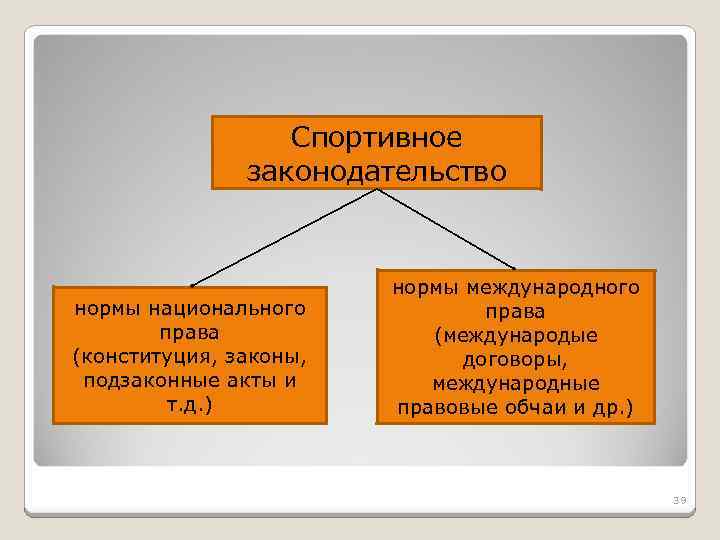 Спортивное законодательство

нормы национального права (конституция, законы, подзаконные акты и т.д.)

нормы международного права (международые договоры, международные правовые обчаи и др.)

39